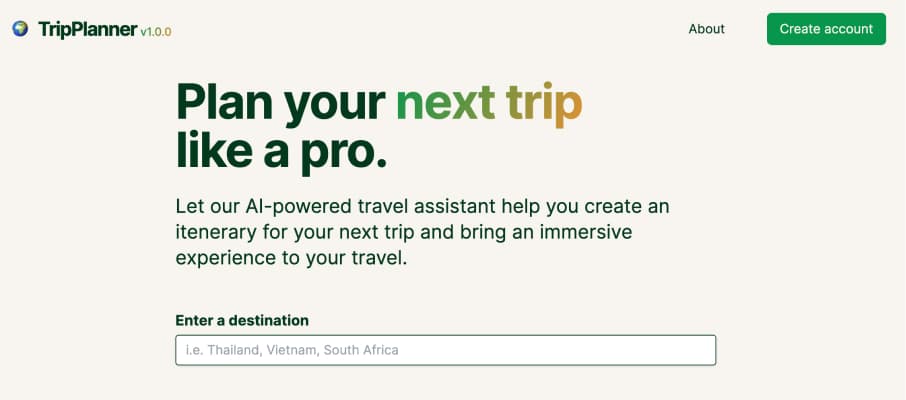 TripPlanner v1.0.0

About

Create account

Plan your next trip like a pro.

Let our AI-powered travel assistant help you create an itenerary for your next trip and bring an immersive experience to your travel.

Enter a destination

i.e. Thailand, Vietnam, South Africa